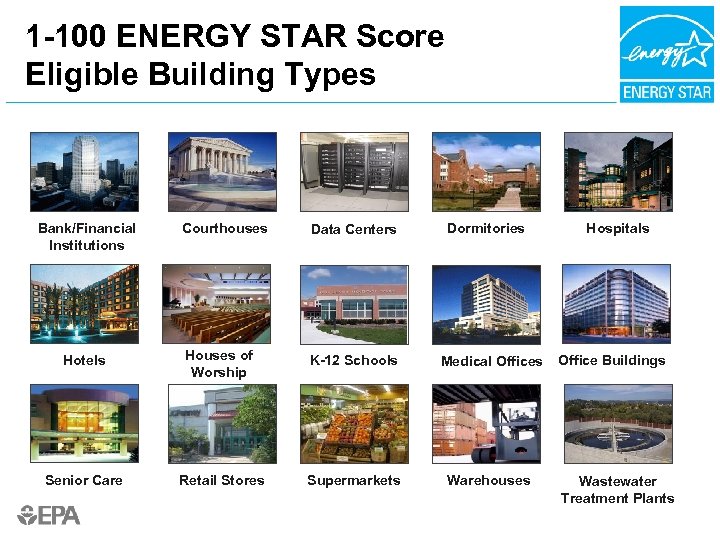 1-100 ENERGY STAR Score
Eligible Building Types

energy

ENERGY STAR

Bank/Financial Institutions

Courthouses

Data Centers

Dormitories

Hospitals

Hotels

Houses of Worship

K-12 Schools

Medical Offices

Office Buildings

Senior Care

Retail Stores

Supermarkets

Warehouses

Wastewater Treatment Plants

EPA